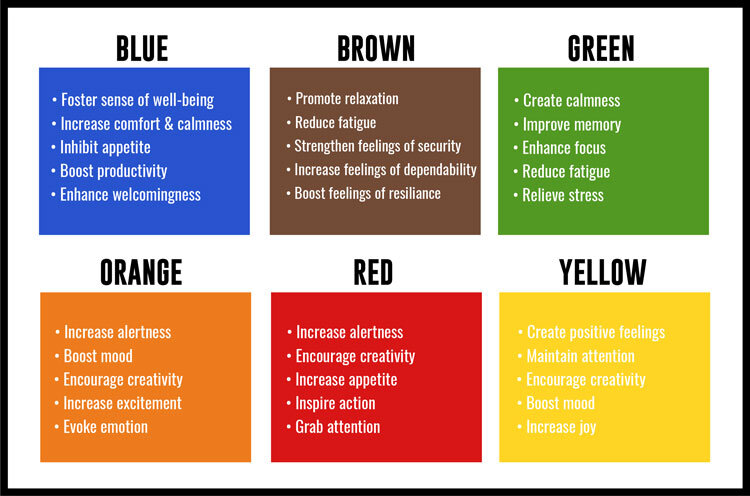 BLUE

• Foster sense of well-being
• Increase comfort & calmness
• Inhibit appetite
• Boost productivity
• Enhance welcomingness

BROWN

• Promote relaxation
• Reduce fatigue
• Strengthen feelings of security
• Increase feelings of dependability
• Boost feelings of resiliance

GREEN

• Create calmness
• Improve memory
• Enhance focus
• Reduce fatigue
• Relieve stress

ORANGE

• Increase alertness
• Boost mood
• Encourage creativity
• Increase excitement
• Evoke emotion

RED

• Increase alertness
• Encourage creativity
• Increase appetite
• Inspire action
• Grab attention

YELLOW

• Create positive feelings
• Maintain attention
• Encourage creativity
• Boost mood
• Increase joy